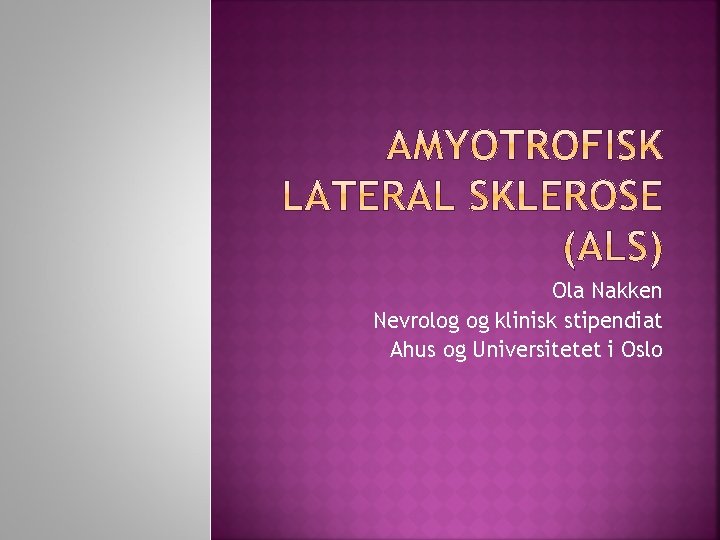 AMYOTROFISK LATERAL SKLEROSE (ALS)

Ola Nakken
Nevrolog og klinisk stipendiat
Ahus og Universitetet i Oslo